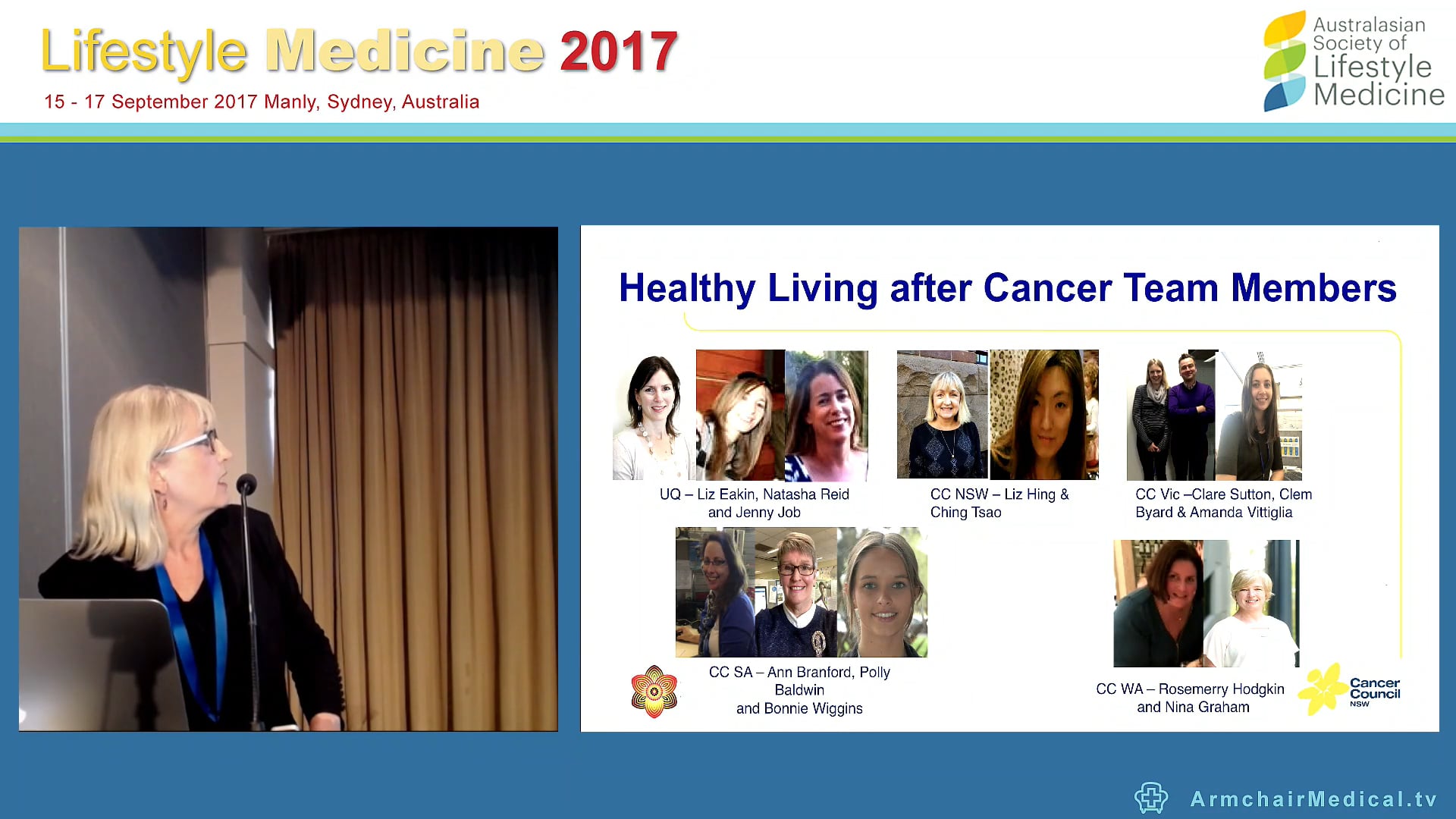 Lifestyle Medicine 2017

15 - 17 September 2017 Manly, Sydney, Australia

Australasian Society of Lifestyle Medicine

Healthy Living after Cancer Team Members

UQ – Liz Eakin, Natasha Reid and Jenny Job

CC NSW – Liz Hing & Ching Tsao

CC Vic –Clare Sutton, Clem Byard & Amanda Vittiglia

CC SA – Ann Branford, Polly Baldwin and Bonnie Wiggins

CC WA – Rosemerry Hodgkin and Nina Graham

Cancer Council NSW

ArmchairMedical.tv